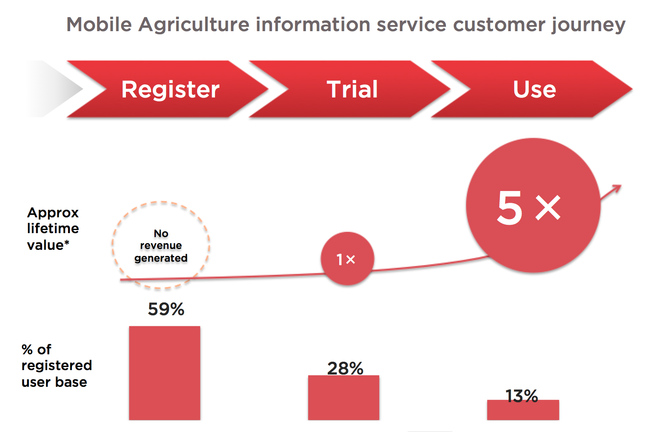 Mobile Agriculture information service customer journey

Register

Trial

Use

Approx lifetime value*

No revenue generated

1×

5×

% of registered user base

59%

28%

13%